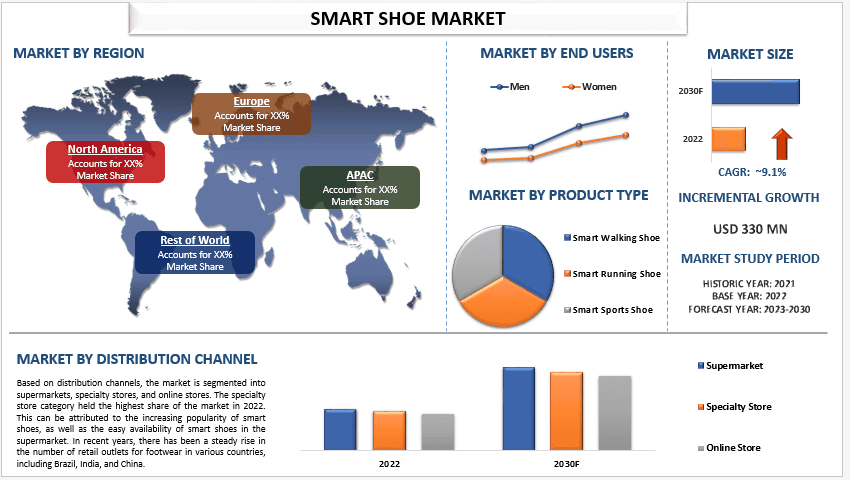 SMART SHOE MARKET

MARKET BY REGION

Europe
Accounts for XX%
Market Share

North America
Accounts for XX%
Market Share

APAC
Accounts for XX%
Market Share

Rest of World
Accounts for XX%
Market Share

MARKET BY END USERS

Men
Women

MARKET BY PRODUCT TYPE

Smart Walking Shoe
Smart Running Shoe
Smart Sports Shoe

MARKET SIZE

2030F
2022

CAGR: ~9.1%

INCREMENTAL GROWTH

USD 330 MN

MARKET STUDY PERIOD

HISTORIC YEAR: 2021
BASE YEAR: 2022
FORECAST YEAR: 2023-2030

MARKET BY DISTRIBUTION CHANNEL

Based on distribution channels, the market is segmented into supermarkets, specialty stores, and online stores. The specialty store category held the highest share of the market in 2022. This can be attributed to the increasing popularity of smart shoes, as well as the easy availability of smart shoes in the supermarket. In recent years, there has been a steady rise in the number of retail outlets for footwear in various countries, including Brazil, India, and China.

2022
2030F

Supermarket
Specialty Store
Online Store